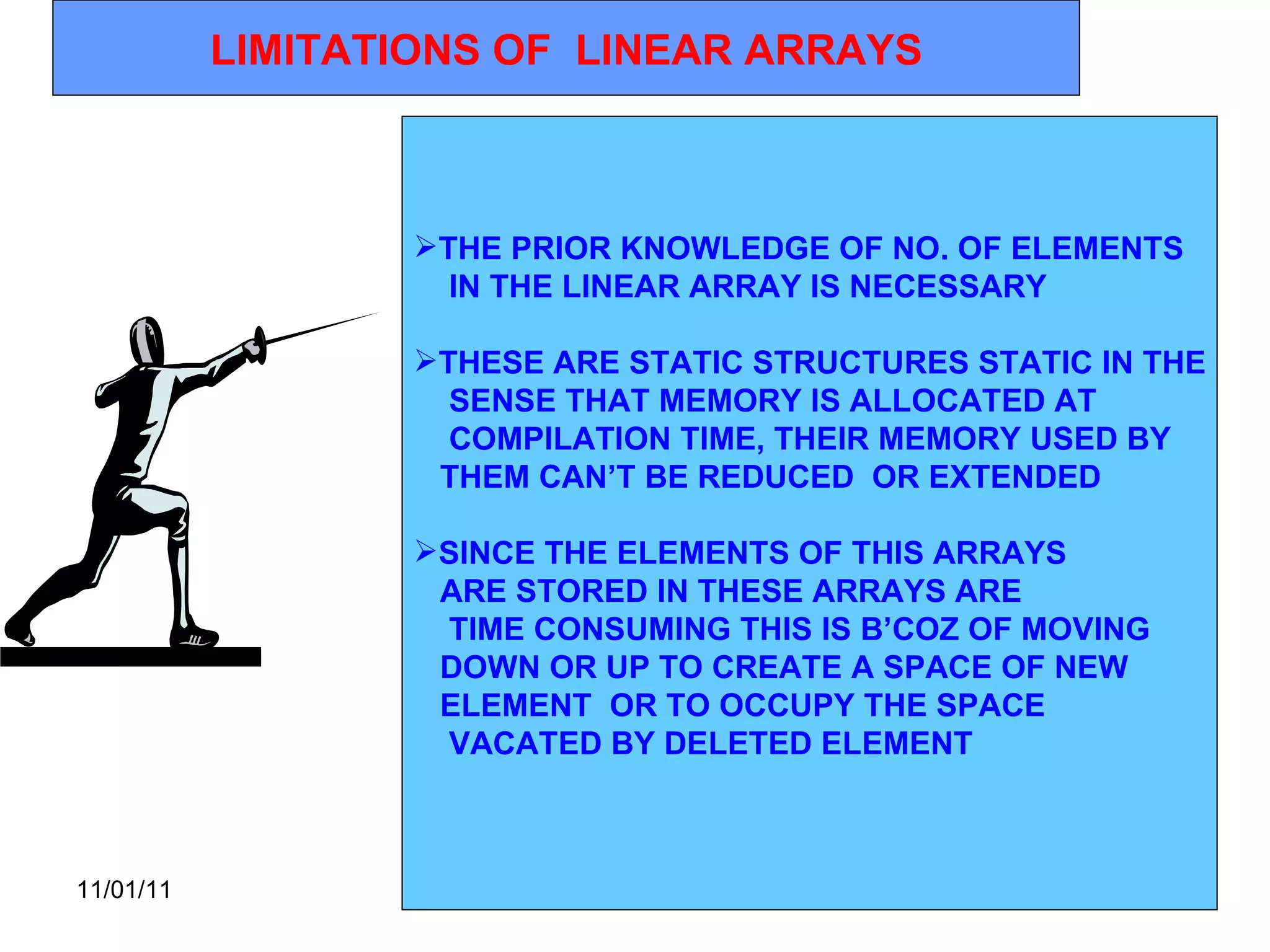 LIMITATIONS OF LINEAR ARRAYS

➢THE PRIOR KNOWLEDGE OF NO. OF ELEMENTS IN THE LINEAR ARRAY IS NECESSARY

➢THESE ARE STATIC STRUCTURES STATIC IN THE SENSE THAT MEMORY IS ALLOCATED AT COMPILATION TIME, THEIR MEMORY USED BY THEM CAN'T BE REDUCED OR EXTENDED

➢SINCE THE ELEMENTS OF THIS ARRAYS ARE STORED IN THESE ARRAYS ARE TIME CONSUMING THIS IS B'COZ OF MOVING DOWN OR UP TO CREATE A SPACE OF NEW ELEMENT OR TO OCCUPY THE SPACE VACATED BY DELETED ELEMENT

11/01/11